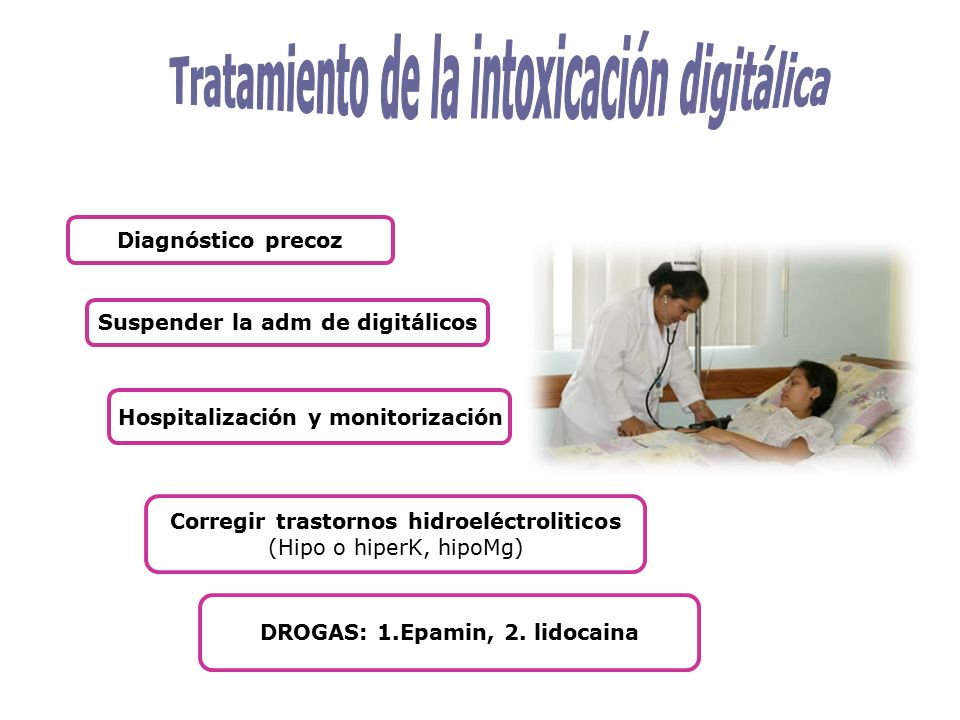 Tratamiento de la intoxicación digitálica

Diagnóstico precoz

Suspender la adm de digitálicos

Hospitalización y monitorización

Corregir trastornos hidroeléctroliticos
(Hipo o hiperK, hipoMg)

DROGAS: 1.Epamin, 2. lidocaina